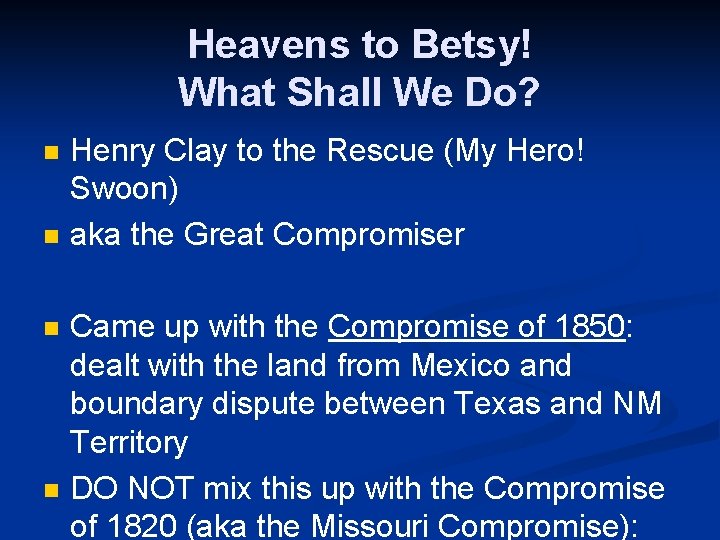 Heavens to Betsy!
What Shall We Do?

Henry Clay to the Rescue (My Hero! Swoon)

aka the Great Compromiser

Came up with the Compromise of 1850: dealt with the land from Mexico and boundary dispute between Texas and NM Territory

DO NOT mix this up with the Compromise of 1820 (aka the Missouri Compromise):